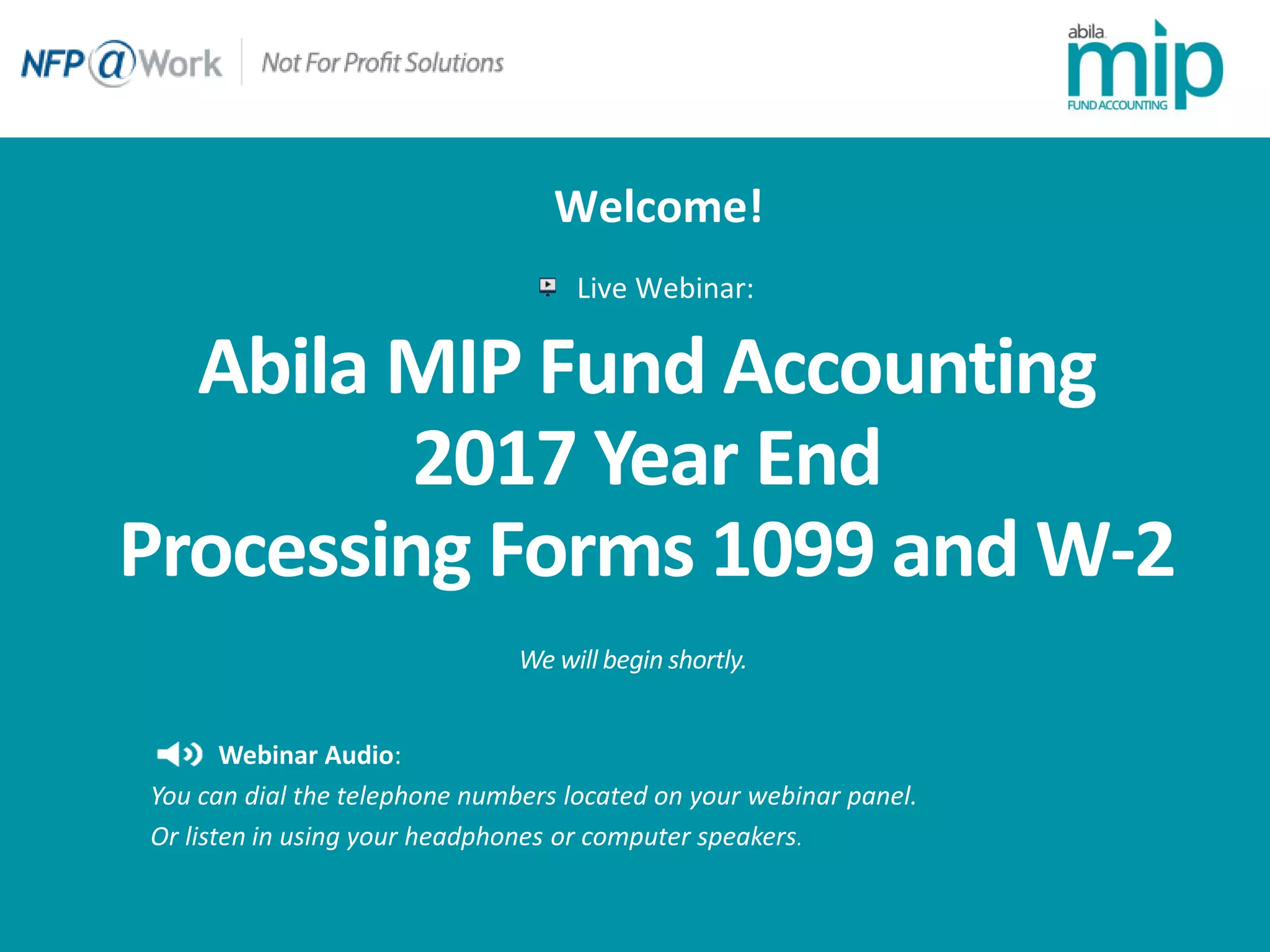 NFP@Work | Not For Profit Solutions

abila mip FUND ACCOUNTING

Welcome!

Live Webinar:

Abila MIP Fund Accounting 2017 Year End Processing Forms 1099 and W-2

We will begin shortly.

Webinar Audio:
You can dial the telephone numbers located on your webinar panel.
Or listen in using your headphones or computer speakers.